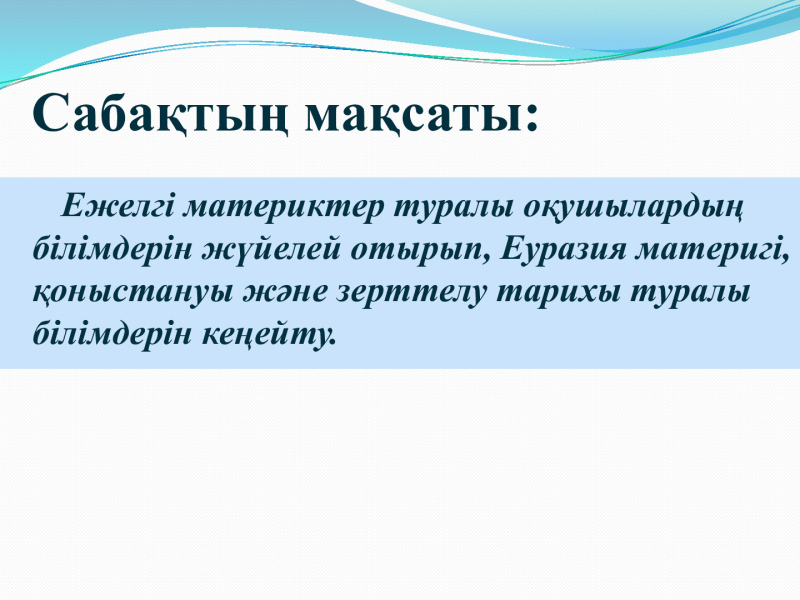 Сабақтың мақсаты:

Ежелгі материктер туралы оқушылардың білімдерін жүйелей отырып, Еуразия материгі, қоныстануы және зерттелу тарихы туралы білімдерін кеңейту.